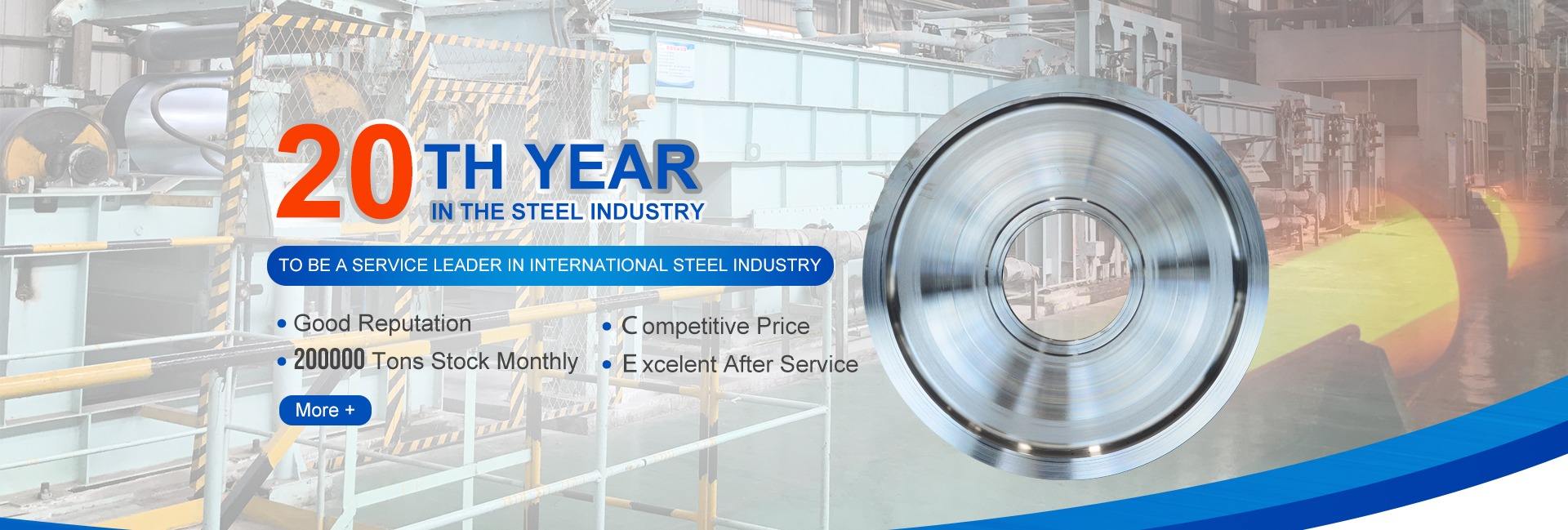 20 TH YEAR
IN THE STEEL INDUSTRY

TO BE A SERVICE LEADER IN INTERNATIONAL STEEL INDUSTRY

• Good Reputation
• 200000 Tons Stock Monthly

• Competitive Price
• Excelent After Service

More +